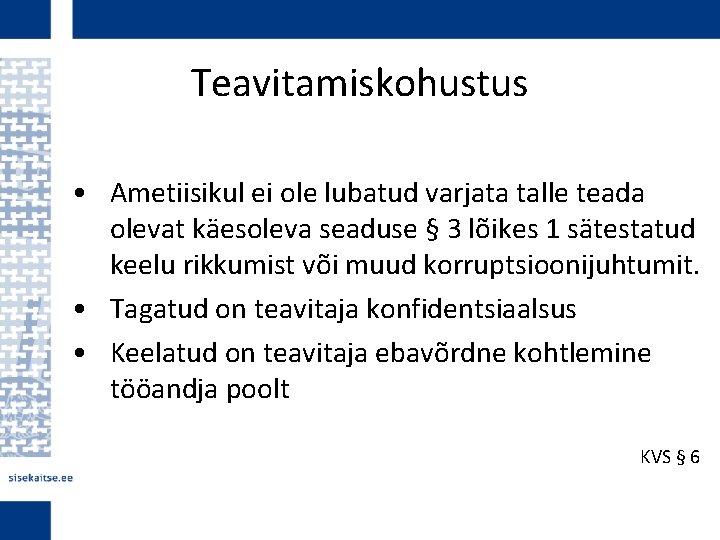 Teavitamiskohustus

• Ametiisikul ei ole lubatud varjata talle teada olevat käesoleva seaduse § 3 lõikes 1 sätestatud keelu rikkumist või muud korruptsioonijuhtumit.
• Tagatud on teavitaja konfidentsiaalsus
• Keelatud on teavitaja ebavõrdne kohtlemine tööandja poolt

KVS § 6

sisekaitse.ee